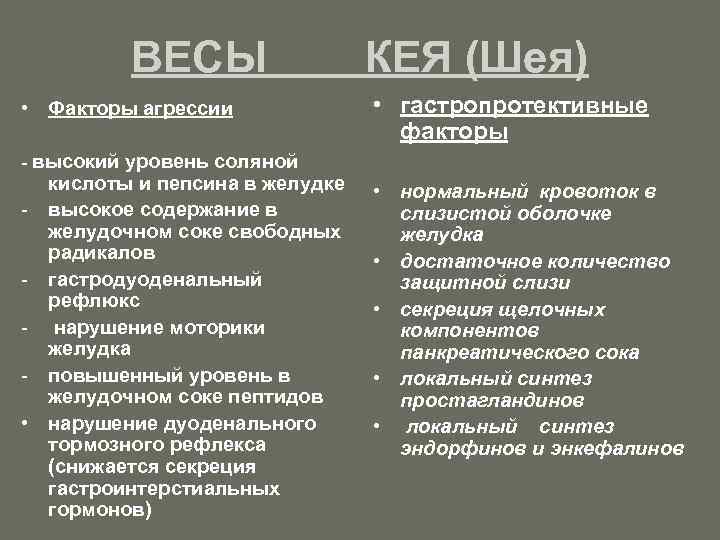 ВЕСЫ КЕЯ (Шея)

• Факторы агрессии

- высокий уровень соляной кислоты и пепсина в желудке
- высокое содержание в желудочном соке свободных радикалов
- гастродуоденальный рефлюкс
- нарушение моторики желудка
- повышенный уровень в желудочном соке пептидов
• нарушение дуоденального тормозного рефлекса (снижается секреция гастроинтерстиальных гормонов)

• гастропротективные факторы

• нормальный кровоток в слизистой оболочке желудка
• достаточное количество защитной слизи
• секреция щелочных компонентов панкреатического сока
• локальный синтез простагландинов
• локальный синтез эндорфинов и энкефалинов